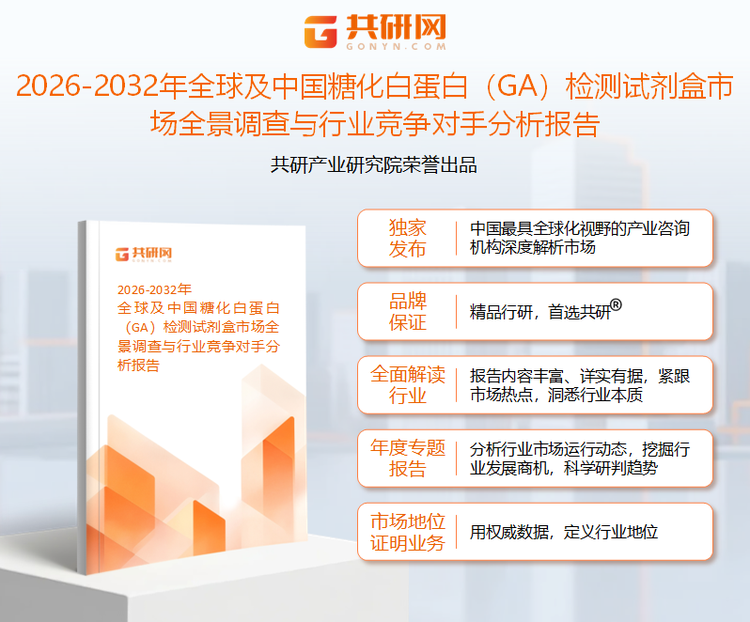 共研网
GONYN.COM

2026-2032年全球及中国糖化白蛋白（GA）检测试剂盒市场全景调查与行业竞争对手分析报告

共研产业研究院荣誉出品

共研网
GONYN.COM

2026-2032年
全球及中国糖化白蛋白（GA）检测试剂盒市场全景调查与行业竞争对手分析报告

独家发布
中国最具全球化视野的产业咨询机构深度解析市场

品牌保证
精品行研，首选共研®

全面解读行业
报告内容丰富、详实有据，紧跟市场热点，洞悉行业本质

年度专题报告
分析行业市场运行动态，挖掘行业发展商机，科学研判趋势

市场地位证明业务
用权威数据，定义行业地位